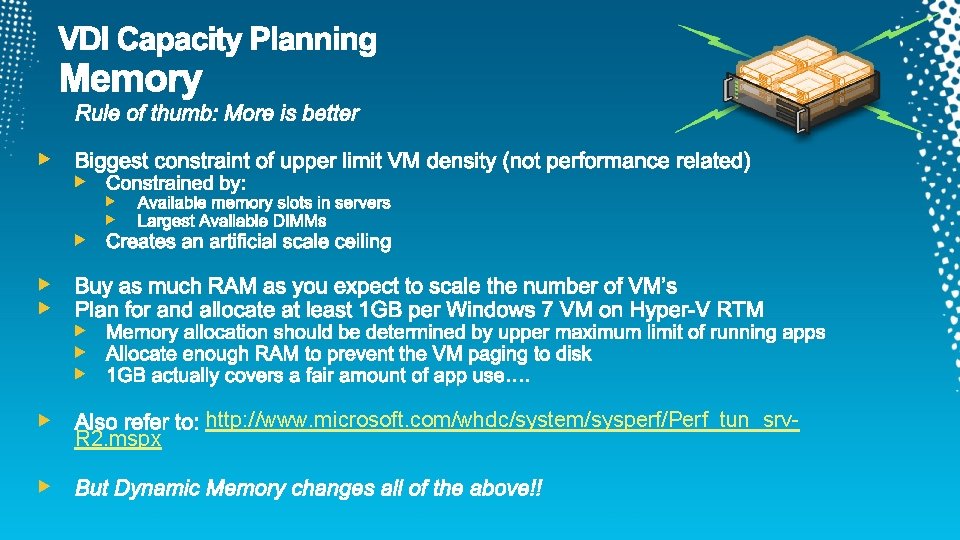 VDI Capacity Planning
Memory

Rule of thumb: More is better

Biggest constraint of upper limit VM density (not performance related)

Constrained by:

Available memory slots in servers

Largest Available DIMMs

Creates an artificial scale ceiling

Buy as much RAM as you expect to scale the number of VM's

Plan for and allocate at least 1GB per Windows 7 VM on Hyper-V RTM

Memory allocation should be determined by upper maximum limit of running apps

Allocate enough RAM to prevent the VM paging to disk

1GB actually covers a fair amount of app use….

Also refer to: http://www.microsoft.com/whdc/system/sysperf/Perf_tun_srv-R2.mspx

But Dynamic Memory changes all of the above!!